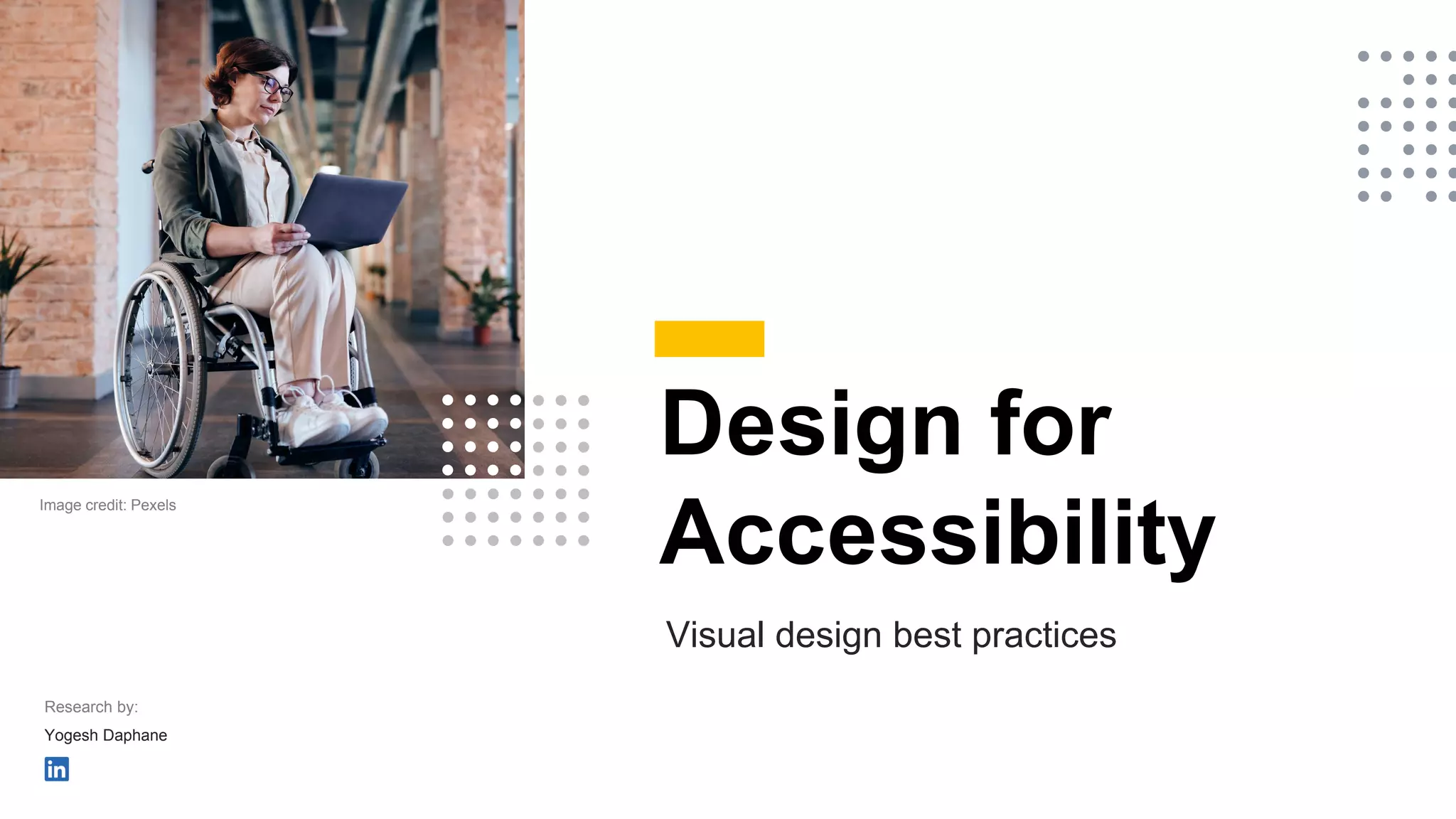 Image credit: Pexels

Design for Accessibility

Visual design best practices

Research by:

Yogesh Daphane

in